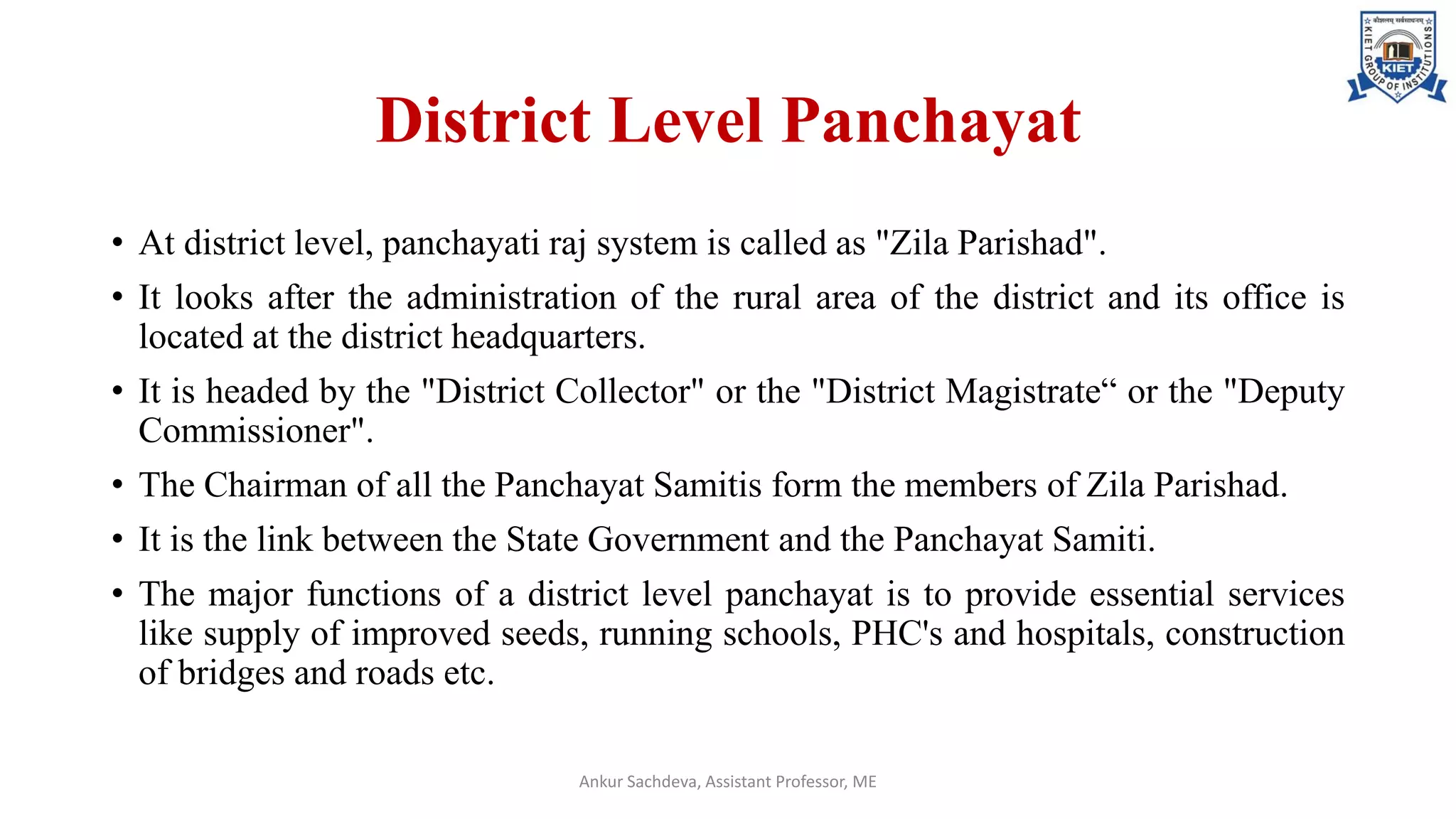 कौशलम् सर्वसाधनम्
KIET GROUP OF INSTITUTIONS
KIET

District Level Panchayat

• At district level, panchayati raj system is called as "Zila Parishad".

• It looks after the administration of the rural area of the district and its office is located at the district headquarters.

• It is headed by the "District Collector" or the "District Magistrate“ or the "Deputy Commissioner".

• The Chairman of all the Panchayat Samitis form the members of Zila Parishad.

• It is the link between the State Government and the Panchayat Samiti.

• The major functions of a district level panchayat is to provide essential services like supply of improved seeds, running schools, PHC's and hospitals, construction of bridges and roads etc.

Ankur Sachdeva, Assistant Professor, ME